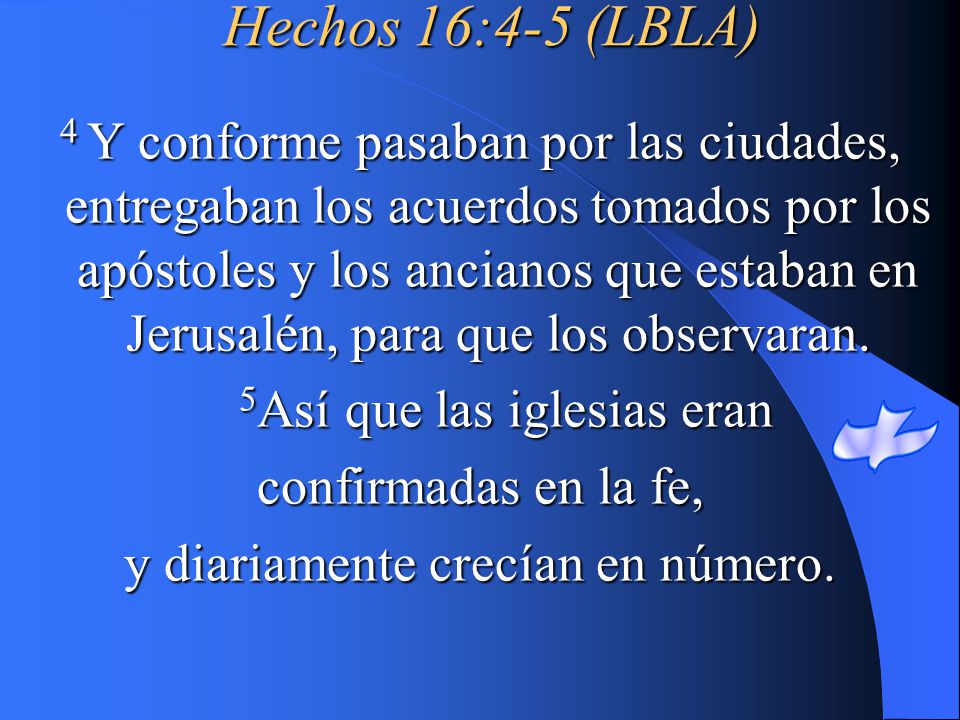 Hechos 16:4-5 (LBLA)

$^4$ Y conforme pasaban por las ciudades, entregaban los acuerdos tomados por los apóstoles y los ancianos que estaban en Jerusalén, para que los observaran.

$^5$Así que las iglesias eran confirmadas en la fe, y diariamente crecían en número.